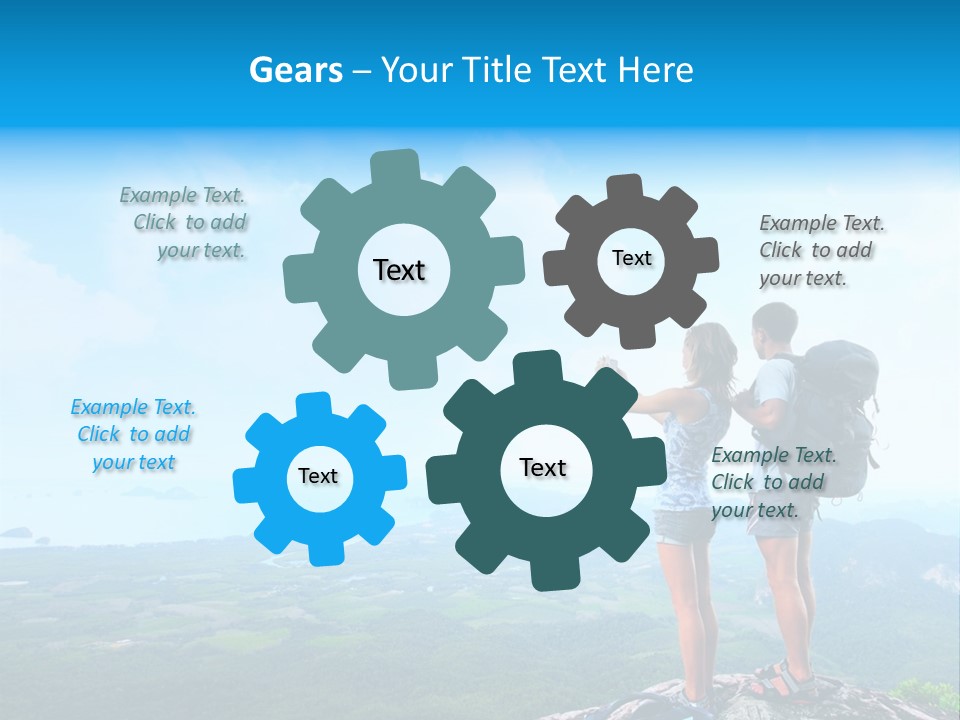 Gears – Your Title Text Here

Example Text. Click to add your text.

Text

Text

Example Text. Click to add your text.

Example Text. Click to add your text

Text

Text

Example Text. Click to add your text.